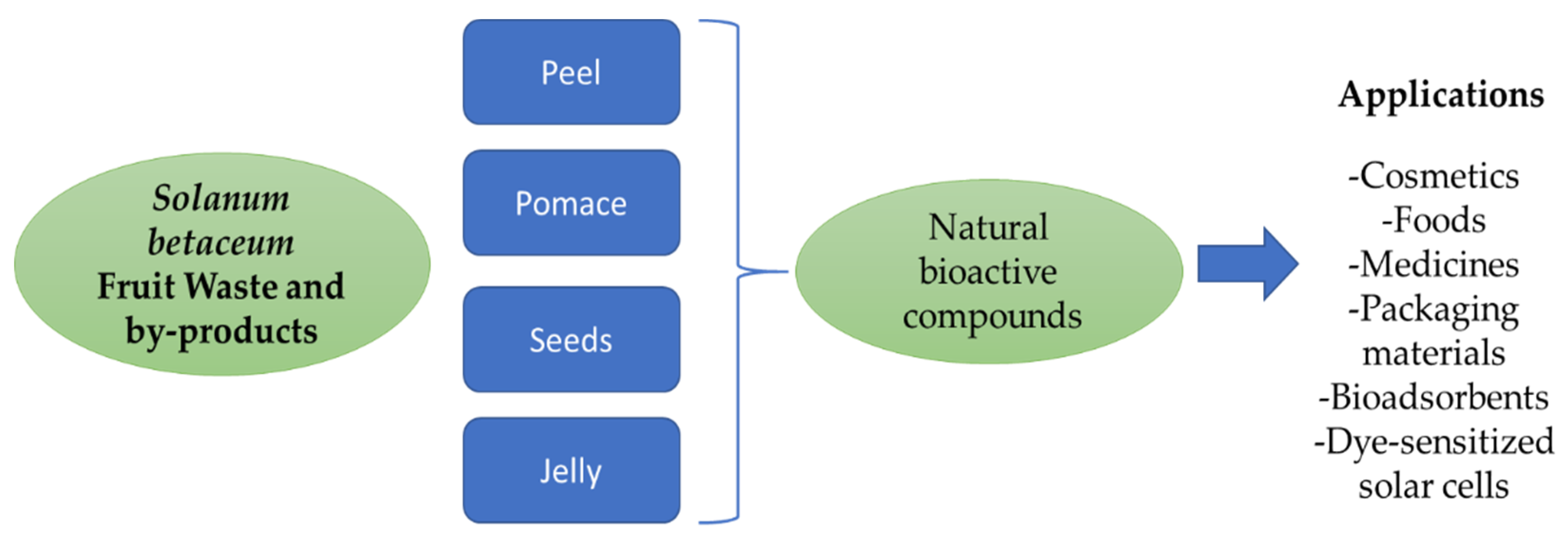 Solanum betaceum Fruit Waste and by-products

Peel

Pomace

Seeds

Jelly

Natural bioactive compounds

Applications

-Cosmetics
-Foods
-Medicines
-Packaging materials
-Bioadsorbents
-Dye-sensitized solar cells